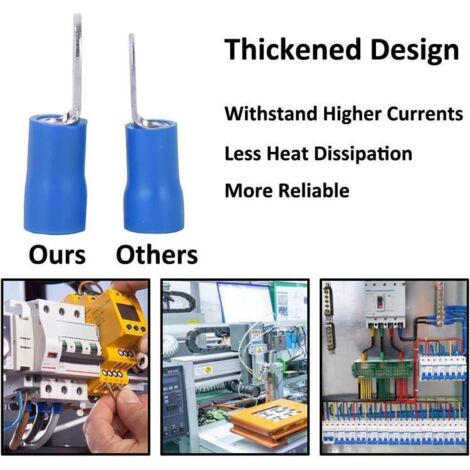 Thickened Design

Withstand Higher Currents

Less Heat Dissipation

More Reliable

Ours Others